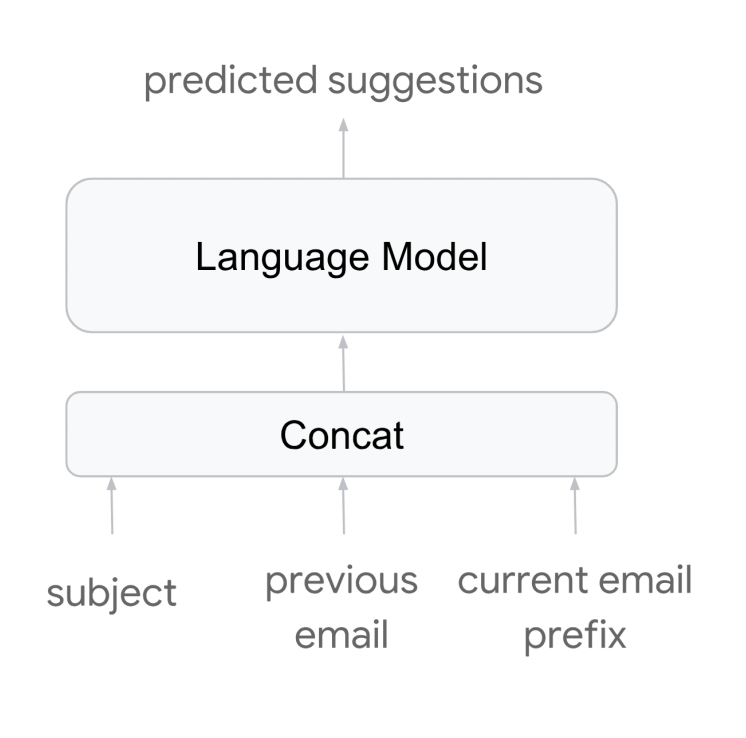 predicted suggestions

Language Model

Concat

subject

previous email

current email prefix